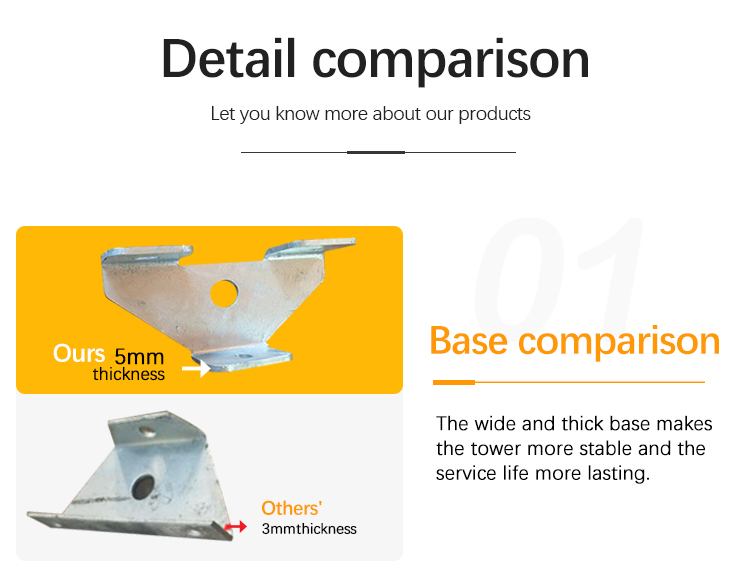 Detail comparison

Let you know more about our products

Ours 5mm thickness

Others' 3mmthickness

01

Base comparison

The wide and thick base makes the tower more stable and the service life more lasting.